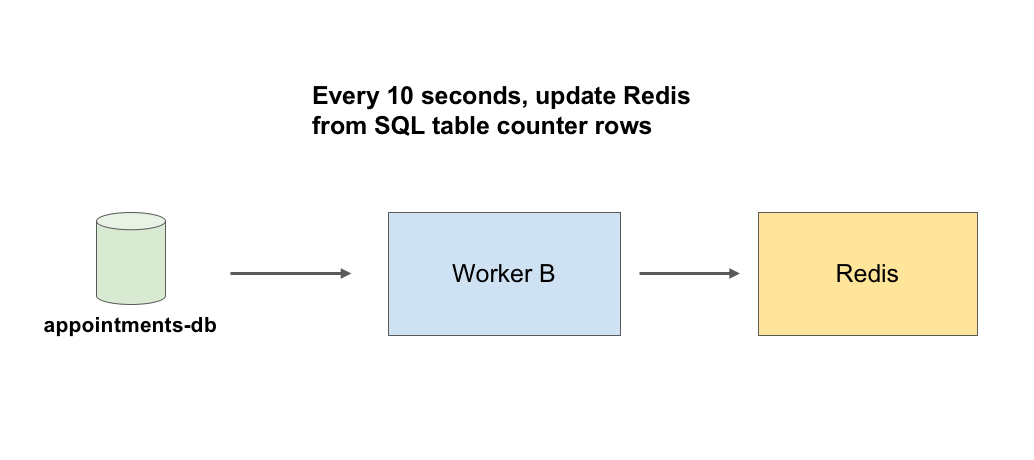 Every 10 seconds, update Redis from SQL table counter rows

appointments-db

Worker B

Redis